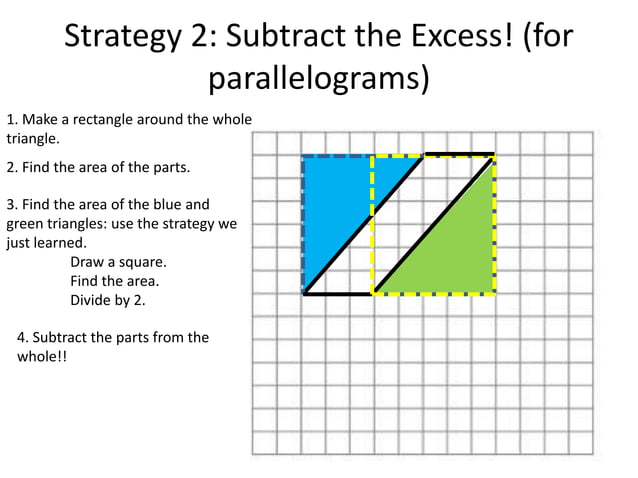 Strategy 2: Subtract the Excess! (for parallelograms)

1. Make a rectangle around the whole triangle.

2. Find the area of the parts.

3. Find the area of the blue and green triangles: use the strategy we just learned.
Draw a square.
Find the area.
Divide by 2.

4. Subtract the parts from the whole!!